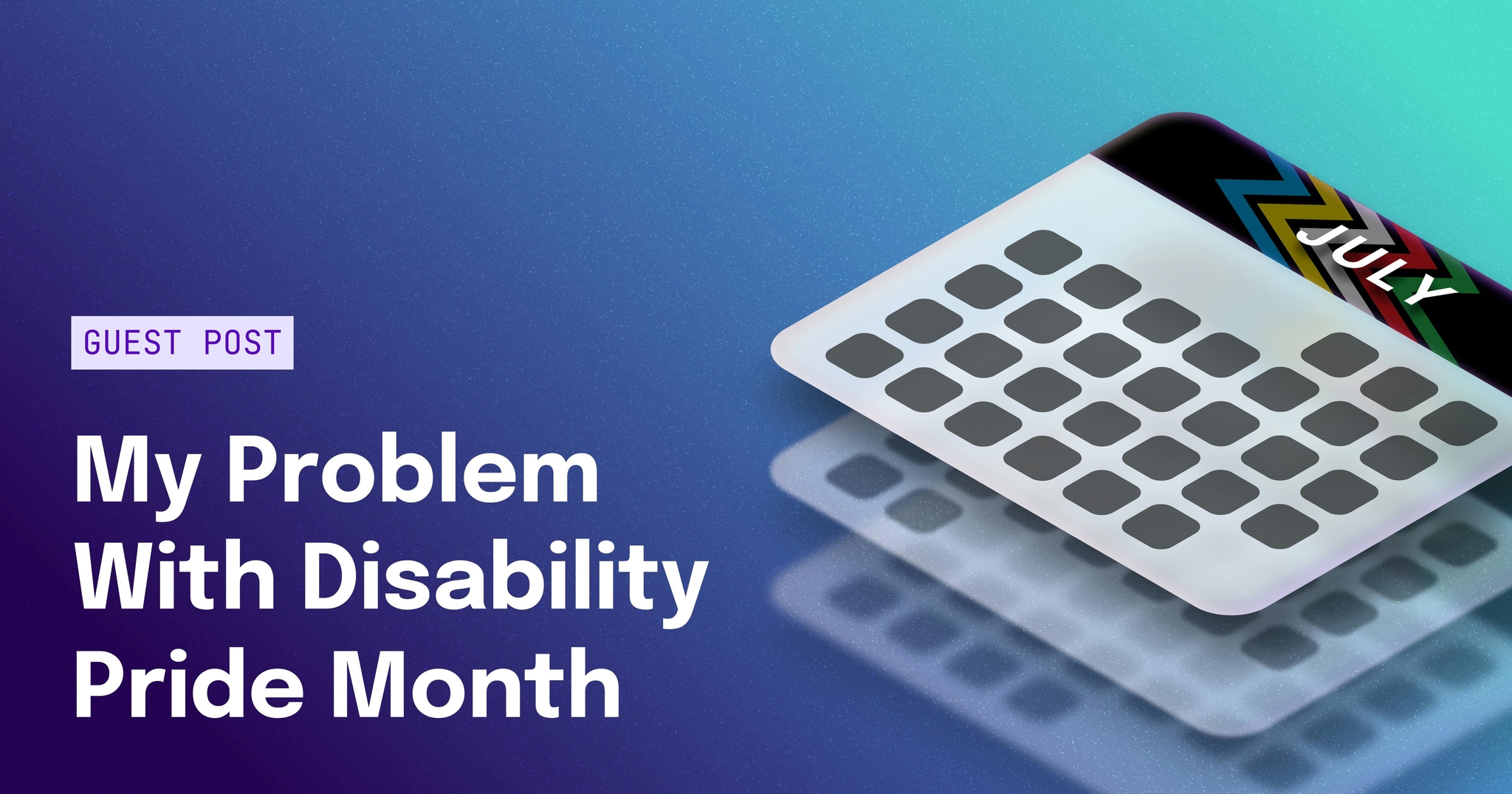 GUEST POST

My Problem With Disability Pride Month

JULY